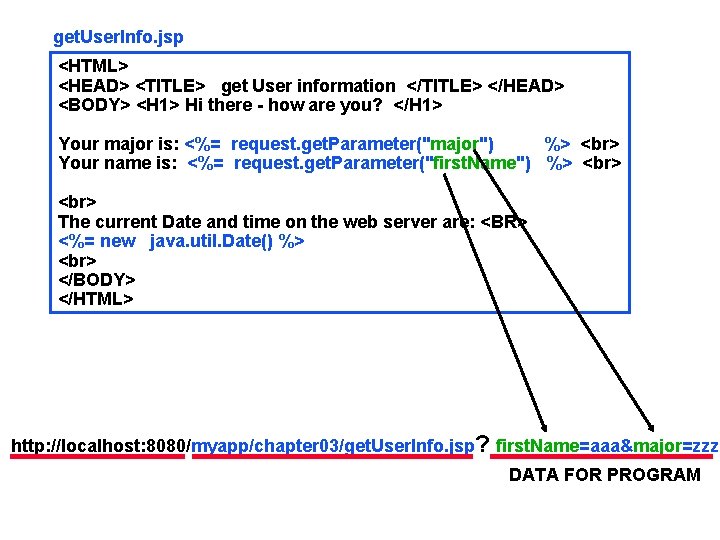 getUserInfo.jsp

<HTML>
<HEAD> <TITLE> get User information </TITLE> </HEAD>
<BODY> <H1> Hi there - how are you? </H1>

Your major is: <%= request.getParameter("major") %> <br>
Your name is: <%= request.getParameter("firstName") %> <br>

<br>
The current Date and time on the web server are: <BR>
<%= new java.util.Date() %>
<br>
</BODY>
</HTML>

http://localhost:8080/myapp/chapter03/getUserInfo.jsp? firstName=aaa&major=zzz

DATA FOR PROGRAM